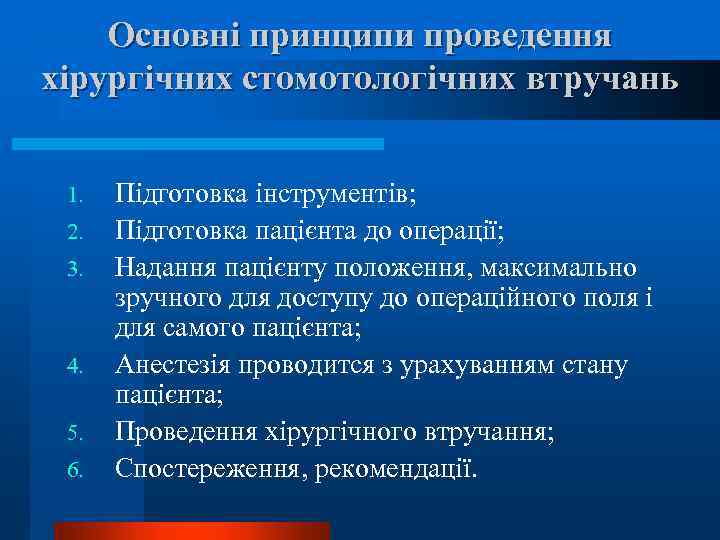 Основні принципи проведення хірургічних стомотологічних втручань

1. Підготовка інструментів;
2. Підготовка пацієнта до операції;
3. Надання пацієнту положення, максимально зручного для доступу до операційного поля і для самого пацієнта;
4. Анестезія проводится з урахуванням стану пацієнта;
5. Проведення хірургічного втручання;
6. Спостереження, рекомендації.